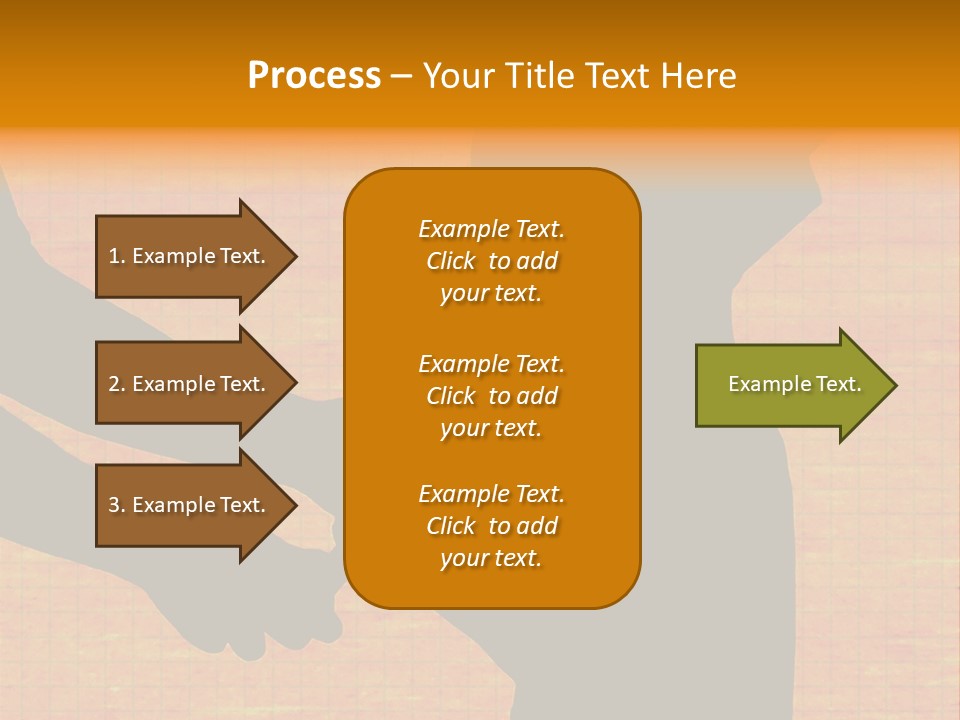 Process – Your Title Text Here

1. Example Text.

2. Example Text.

3. Example Text.

Example Text. Click to add your text.

Example Text. Click to add your text.

Example Text. Click to add your text.

Example Text.